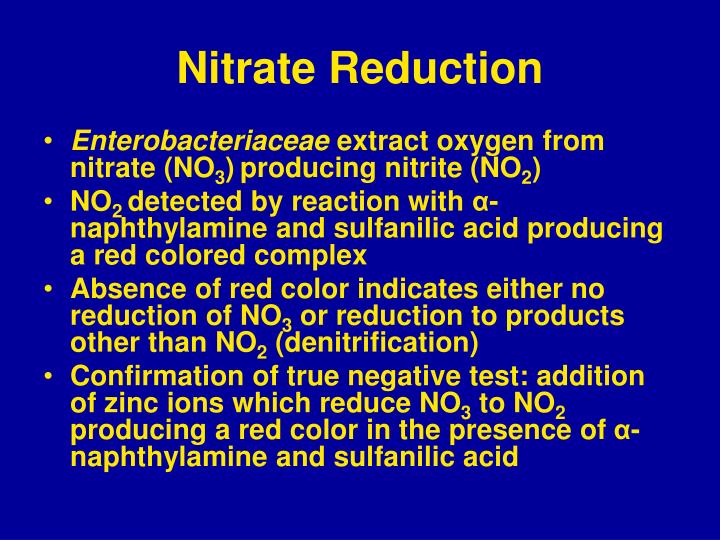 Nitrate Reduction

• Enterobacteriaceae extract oxygen from nitrate ($NO_3$) producing nitrite ($NO_2$)
• $NO_2$ detected by reaction with α-naphthylamine and sulfanilic acid producing a red colored complex
• Absence of red color indicates either no reduction of $NO_3$ or reduction to products other than $NO_2$ (denitrification)
• Confirmation of true negative test: addition of zinc ions which reduce $NO_3$ to $NO_2$ producing a red color in the presence of α-naphthylamine and sulfanilic acid